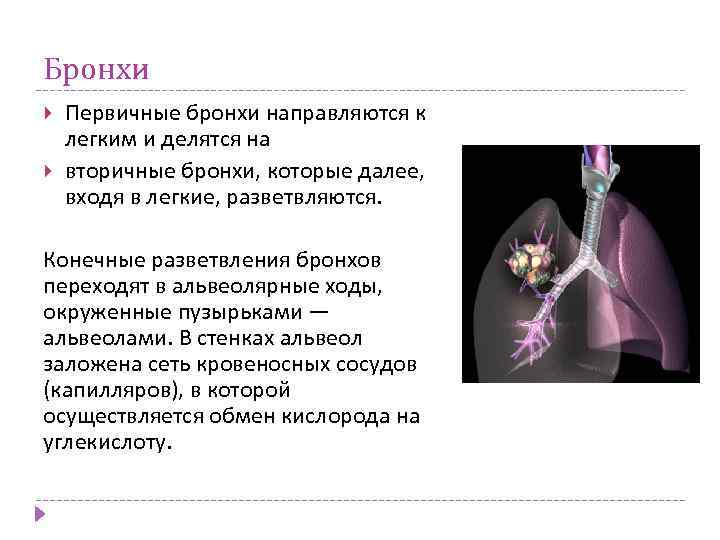 Бронхи

Первичные бронхи направляются к легким и делятся на

вторичные бронхи, которые далее, входя в легкие, разветвляются.

Конечные разветвления бронхов переходят в альвеолярные ходы, окруженные пузырьками — альвеолами. В стенках альвеол заложена сеть кровеносных сосудов (капилляров), в которой осуществляется обмен кислорода на углекислоту.